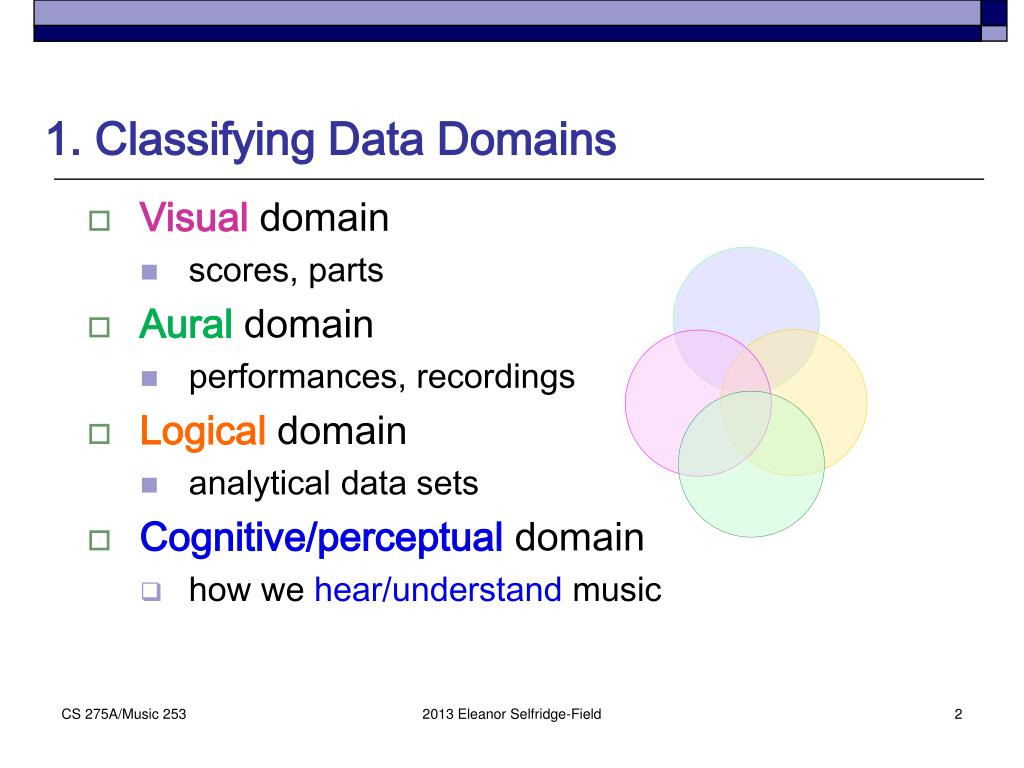 1. Classifying Data Domains

Visual domain
scores, parts

Aural domain
performances, recordings

Logical domain
analytical data sets

Cognitive/perceptual domain
how we hear/understand music

CS 275A/Music 253

2013 Eleanor Selfridge-Field

2